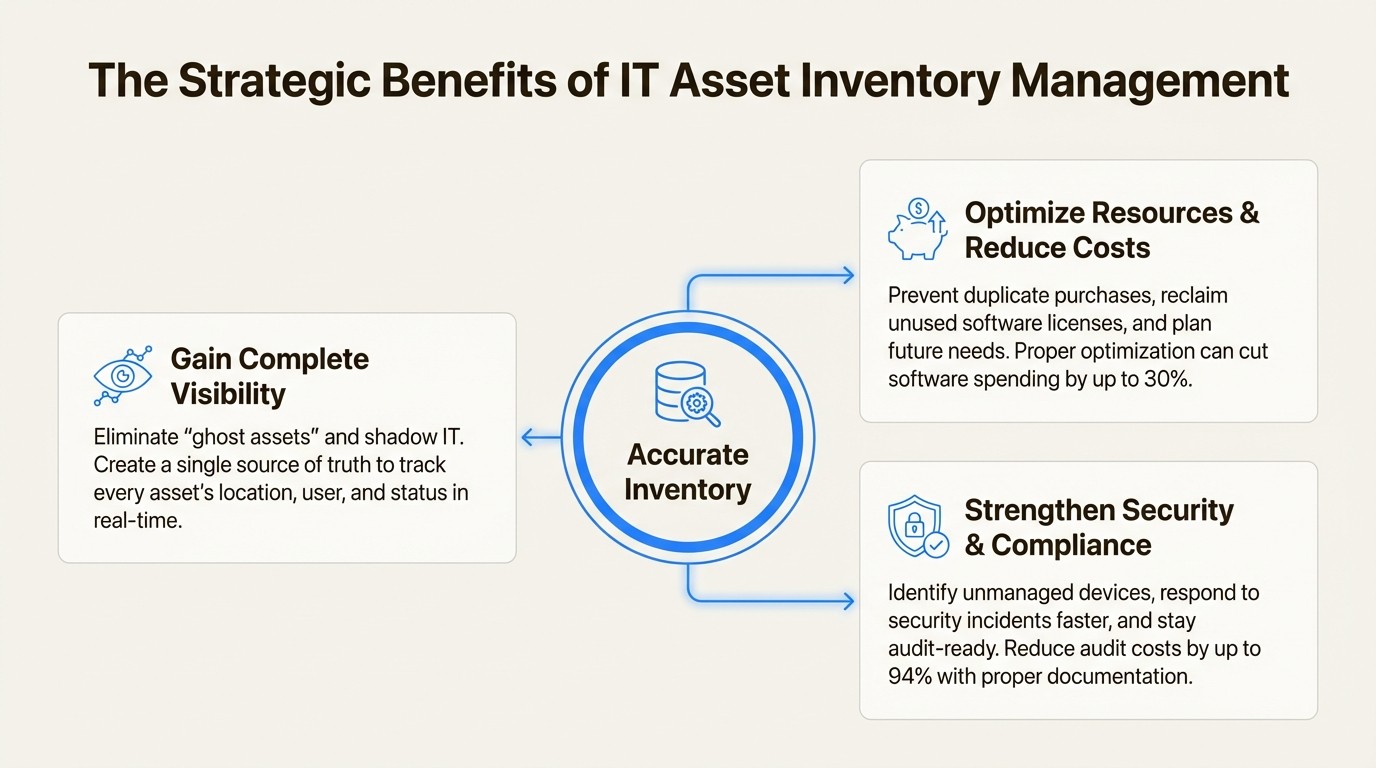 The Strategic Benefits of IT Asset Inventory Management

Gain Complete Visibility

Eliminate “ghost assets” and shadow IT. Create a single source of truth to track every asset’s location, user, and status in real-time.

Accurate Inventory

Optimize Resources & Reduce Costs

Prevent duplicate purchases, reclaim unused software licenses, and plan future needs. Proper optimization can cut software spending by up to 30%.

Strengthen Security & Compliance

Identify unmanaged devices, respond to security incidents faster, and stay audit-ready. Reduce audit costs by up to 94% with proper documentation.